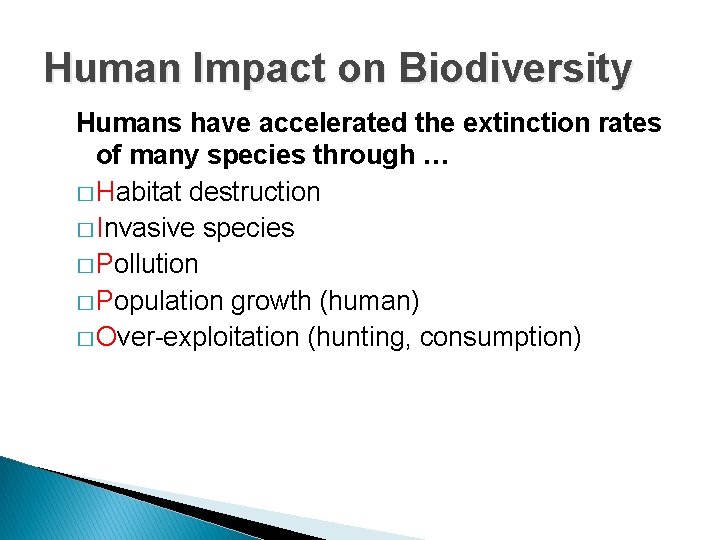 Human Impact on Biodiversity

Humans have accelerated the extinction rates of many species through …

□ Habitat destruction
□ Invasive species
□ Pollution
□ Population growth (human)
□ Over-exploitation (hunting, consumption)